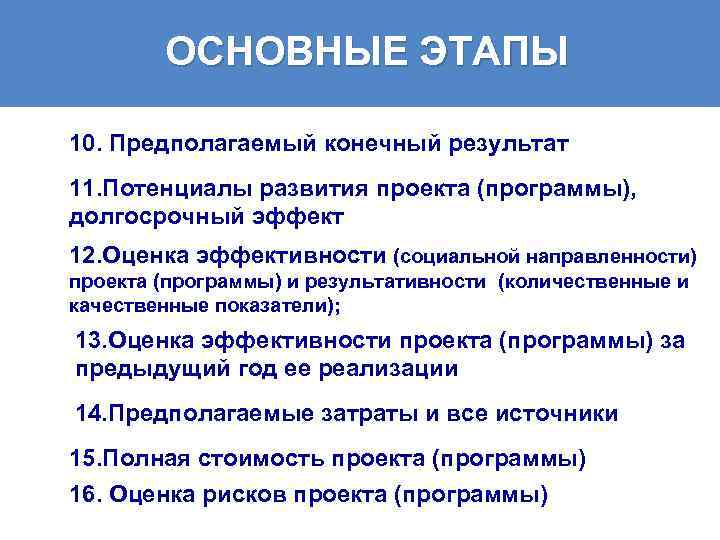 ОСНОВНЫЕ ЭТАПЫ

10. Предполагаемый конечный результат

11.Потенциалы развития проекта (программы), долгосрочный эффект

12.Оценка эффективности (социальной направленности) проекта (программы) и результативности (количественные и качественные показатели);

13.Оценка эффективности проекта (программы) за предыдущий год ее реализации

14.Предполагаемые затраты и все источники

15.Полная стоимость проекта (программы)

16. Оценка рисков проекта (программы)